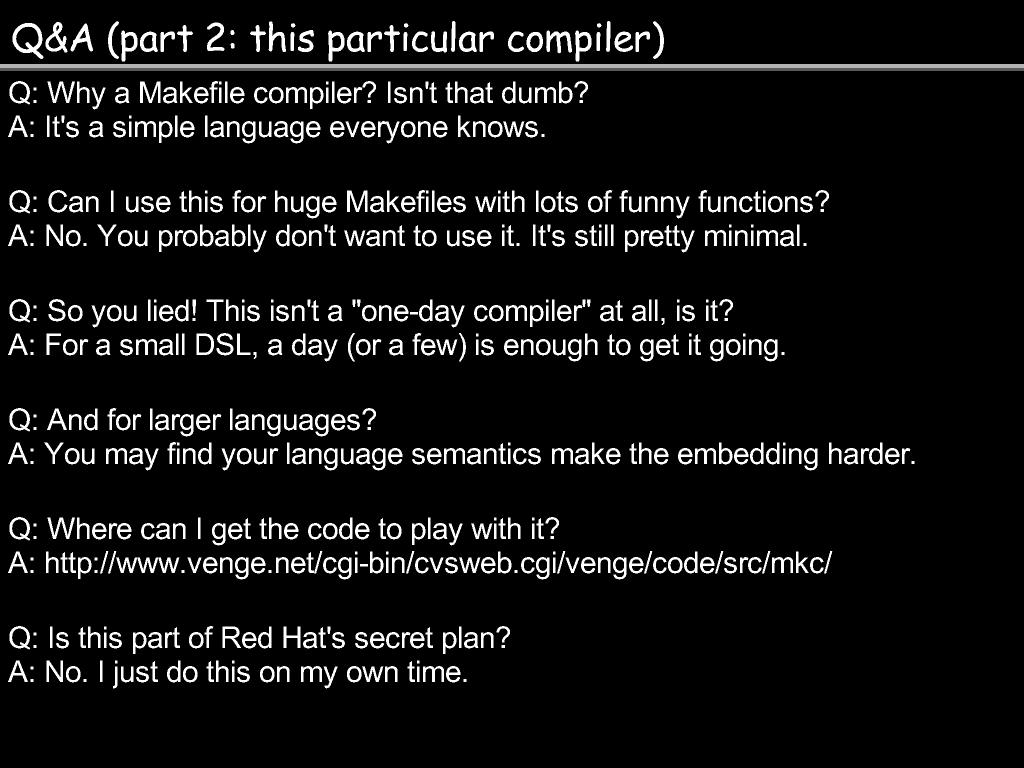 Q&A (part 2: this particular compiler)

Q: Why a Makefile compiler? Isn't that dumb?
A: It's a simple language everyone knows.

Q: Can I use this for huge Makefiles with lots of funny functions?
A: No. You probably don't want to use it. It's still pretty minimal.

Q: So you lied! This isn't a "one-day compiler" at all, is it?
A: For a small DSL, a day (or a few) is enough to get it going.

Q: And for larger languages?
A: You may find your language semantics make the embedding harder.

Q: Where can I get the code to play with it?
A: http://www.venge.net/cgi-bin/cvsweb.cgi/venge/code/src/mkc/

Q: Is this part of Red Hat's secret plan?
A: No. I just do this on my own time.